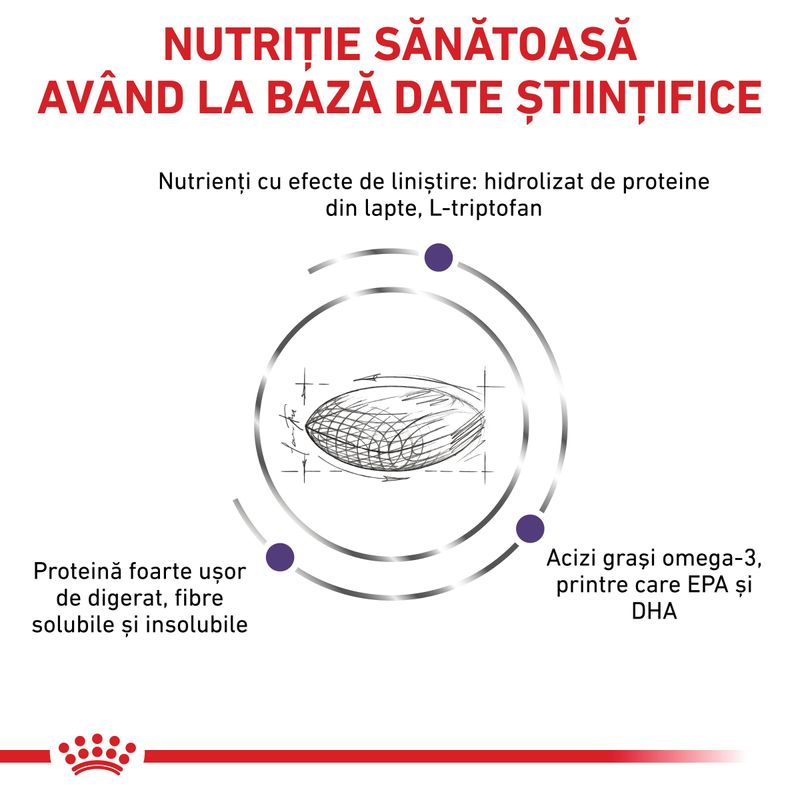 NUTRIȚIE SĂNĂTOASĂ AVÂND LA BAZĂ DATE ȘTIINȚIFICE

Nutrienți cu efecte de liniștire: hidrolizat de proteine din lapte, L-triptofan

Proteină foarte ușor de digerat, fibre solubile și insolubile

Acizi grași omega-3, printre care EPA și DHA